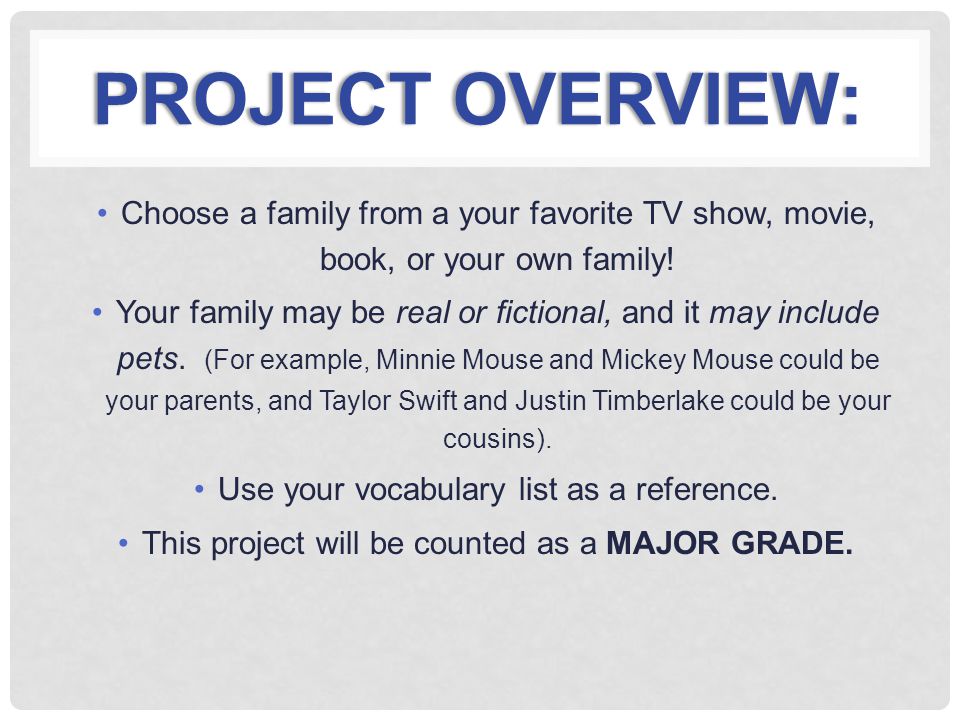 PROJECT OVERVIEW:

• Choose a family from a your favorite TV show, movie, book, or your own family!

• Your family may be real or fictional, and it may include pets. (For example, Minnie Mouse and Mickey Mouse could be your parents, and Taylor Swift and Justin Timberlake could be your cousins).

• Use your vocabulary list as a reference.

• This project will be counted as a MAJOR GRADE.